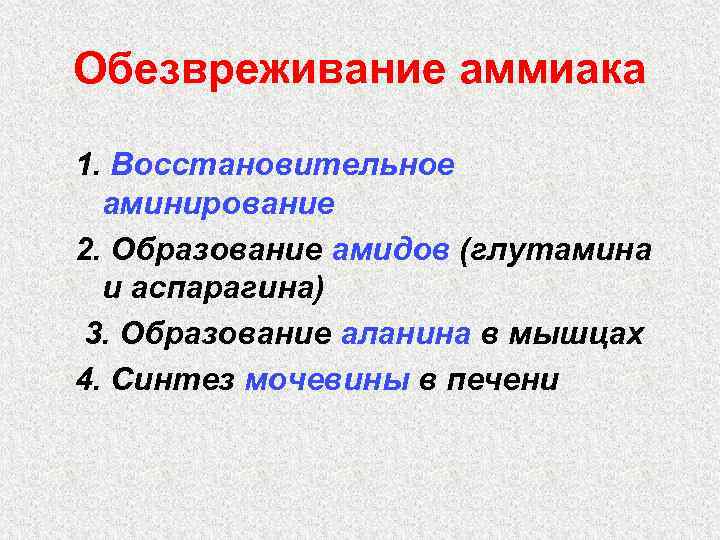 Обезвреживание аммиака

1. Восстановительное аминирование

2. Образование амидов (глутамина и аспарагина)

3. Образование аланина в мышцах

4. Синтез мочевины в печени